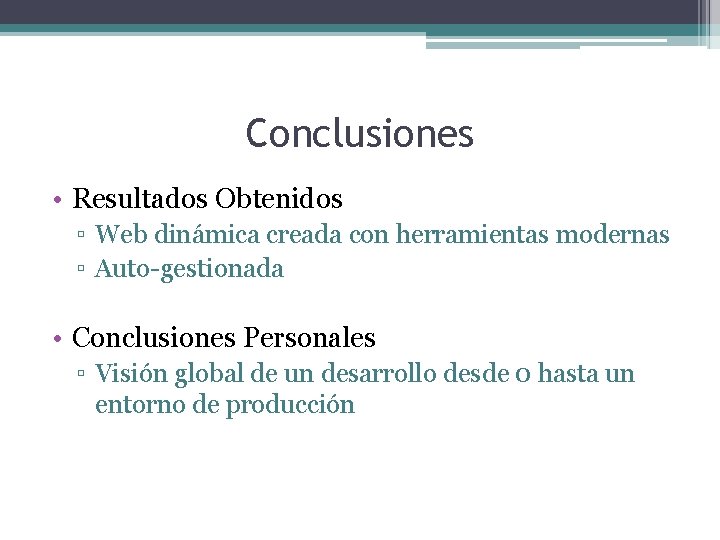 Conclusiones

• Resultados Obtenidos
▫ Web dinámica creada con herramientas modernas
▫ Auto-gestionada

• Conclusiones Personales
▫ Visión global de un desarrollo desde 0 hasta un entorno de producción